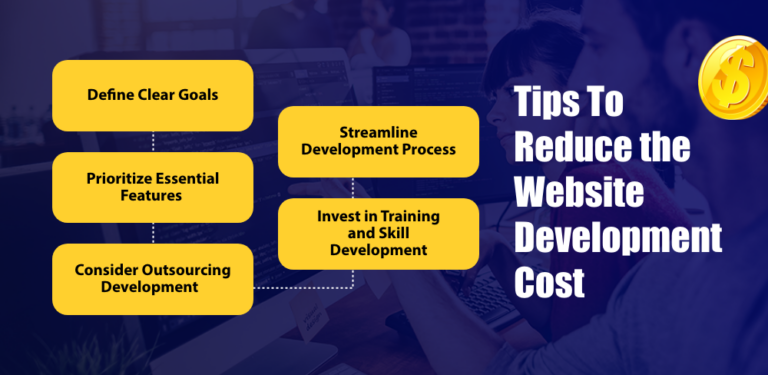 Define Clear Goals

Prioritize Essential Features

Consider Outsourcing Development

Streamline Development Process

Invest in Training and Skill Development

Tips To Reduce the Website Development Cost

$